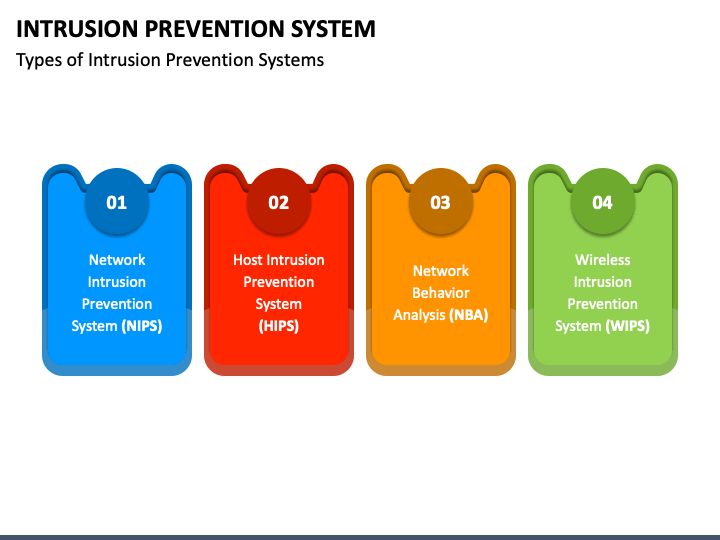 INTRUSION PREVENTION SYSTEM

Types of Intrusion Prevention Systems

01

Network Intrusion Prevention System (NIPS)

02

Host Intrusion Prevention System (HIPS)

03

Network Behavior Analysis (NBA)

04

Wireless Intrusion Prevention System (WIPS)